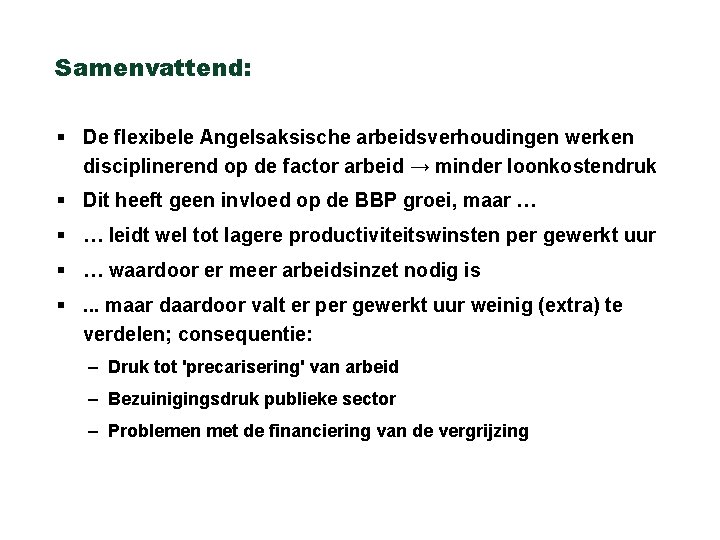 Samenvattend:

▪ De flexibele Angelsaksische arbeidsverhoudingen werken disciplinerend op de factor arbeid → minder loonkostendruk

▪ Dit heeft geen invloed op de BBP groei, maar …

▪ … leidt wel tot lagere productiviteitswinsten per gewerkt uur

▪ … waardoor er meer arbeidsinzet nodig is

▪ ... maar daardoor valt er per gewerkt uur weinig (extra) te verdelen; consequentie:

– Druk tot 'precarisering' van arbeid

– Bezuinigingsdruk publieke sector

– Problemen met de financiering van de vergrijzing